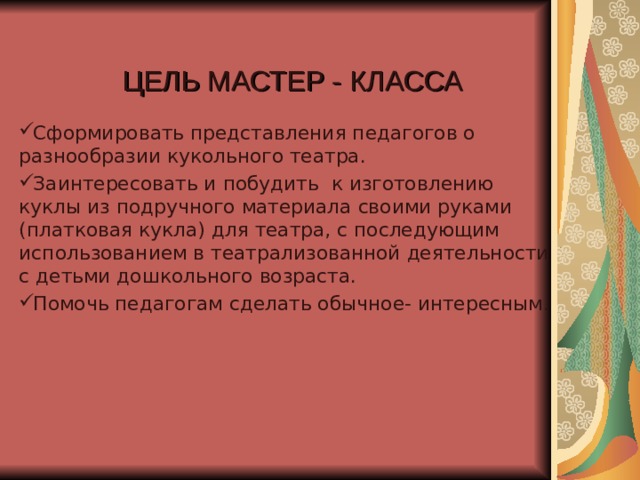 ЦЕЛЬ МАСТЕР - КЛАССА

✓Сформировать представления педагогов о разнообразии кукольного театра.

✓Заинтересовать и побудить к изготовлению куклы из подручного материала своими руками (платковая кукла) для театра, с последующим использованием в театрализованной деятельности с детьми дошкольного возраста.

✓Помочь педагогам сделать обычное- интересным.